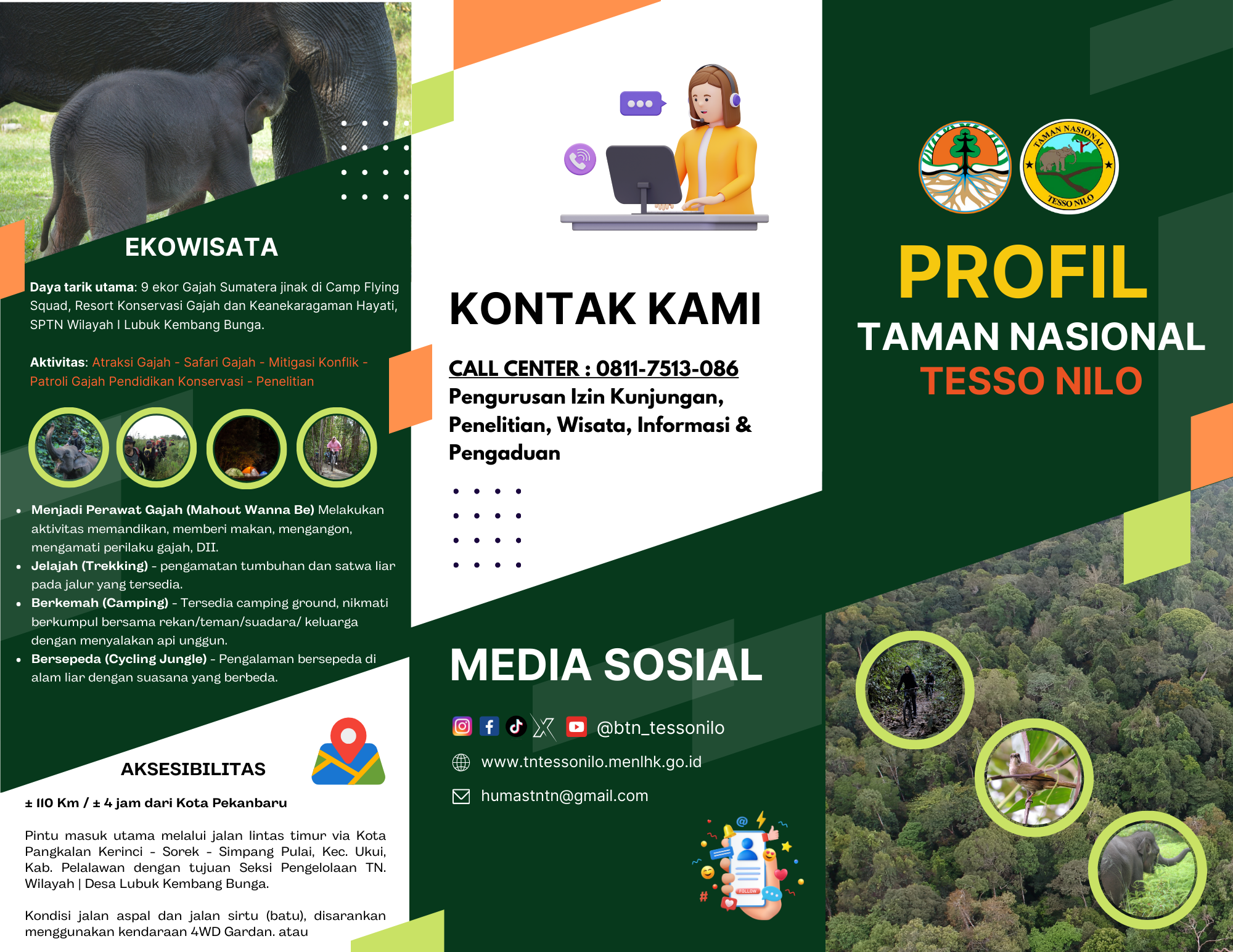 EKOWISATA

Daya tarik utama: 9 ekor Gajah Sumatera jinak di Camp Flying Squad, Resort Konservasi Gajah dan Keanekaragaman Hayati, SPTN Wilayah I Lubuk Kembang Bunga.

Aktivitas: Atraksi Gajah - Safari Gajah - Mitigasi Konflik - Patroli Gajah Pendidikan Konservasi - Penelitian

- Menjadi Perawat Gajah (Mahout Wanna Be) Melakukan aktivitas memandikan, memberi makan, mengangon, mengamati perilaku gajah, DII.
- Jelajah (Trekking) - pengamatan tumbuhan dan satwa liar pada jalur yang tersedia.
- Berkemah (Camping) - Tersedia camping ground, nikmati berkumpul bersama rekan/teman/suadara/ keluarga dengan menyalakan api unggun.
- Bersepeda (Cycling Jungle) - Pengalaman bersepeda di alam liar dengan suasana yang berbeda.

AKSESIBILITAS

± 110 Km / ± 4 jam dari Kota Pekanbaru

Pintu masuk utama melalui jalan lintas timur via Kota Pangkalan Kerinci - Sorek - Simpang Pulai, Kec. Ukui, Kab. Pelalawan dengan tujuan Seksi Pengelolaan TN. Wilayah | Desa Lubuk Kembang Bunga.

Kondisi jalan aspal dan jalan sirtu (batu), disarankan menggunakan kendaraan 4WD Gardan. atau

KONTAK KAMI

CALL CENTER : 0811-7513-086
Pengurusan Izin Kunjungan, Penelitian, Wisata, Informasi & Pengaduan

MEDIA SOSIAL

@btn_tessonilo
www.tntessonilo.menlhk.go.id
humastntn@gmail.com

FOLLOW

TAMAN NASIONAL TESSO NILO

PROFIL
TAMAN NASIONAL
TESSO NILO